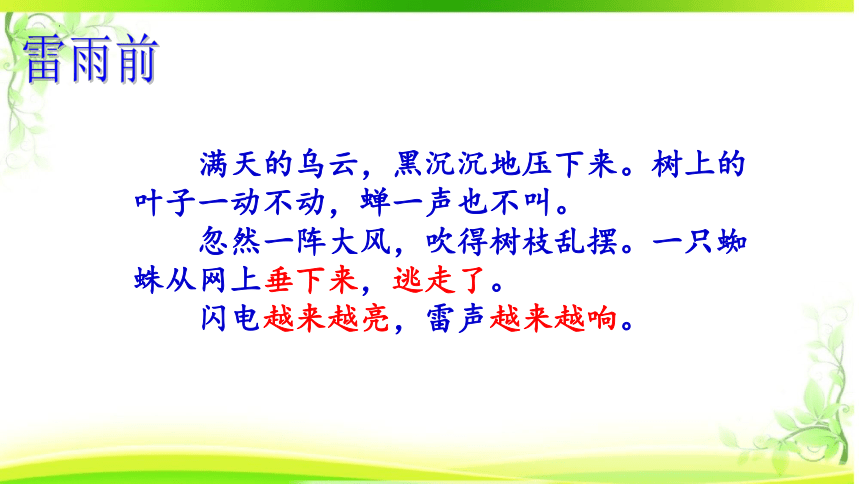 雷雨前

满天的乌云，黑沉沉地压下来。树上的叶子一动不动，蝉一声也不叫。

忽然一阵大风，吹得树枝乱摆。一只蜘蛛从网上垂下来，逃走了。

闪电越来越亮，雷声越来越响。